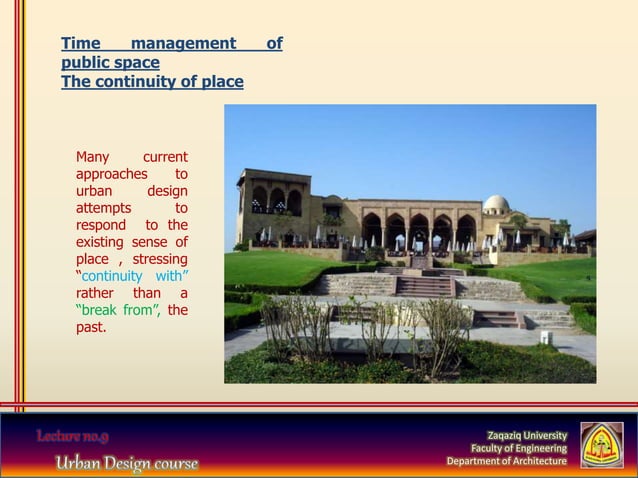 Time management of public space
The continuity of place

Many current approaches to urban design attempts to respond to the existing sense of place , stressing “continuity with” rather than a “break from”, the past.

Lecture no.9
Urban Design course

Zaqaziq University
Faculty of Engineering
Department of Architecture